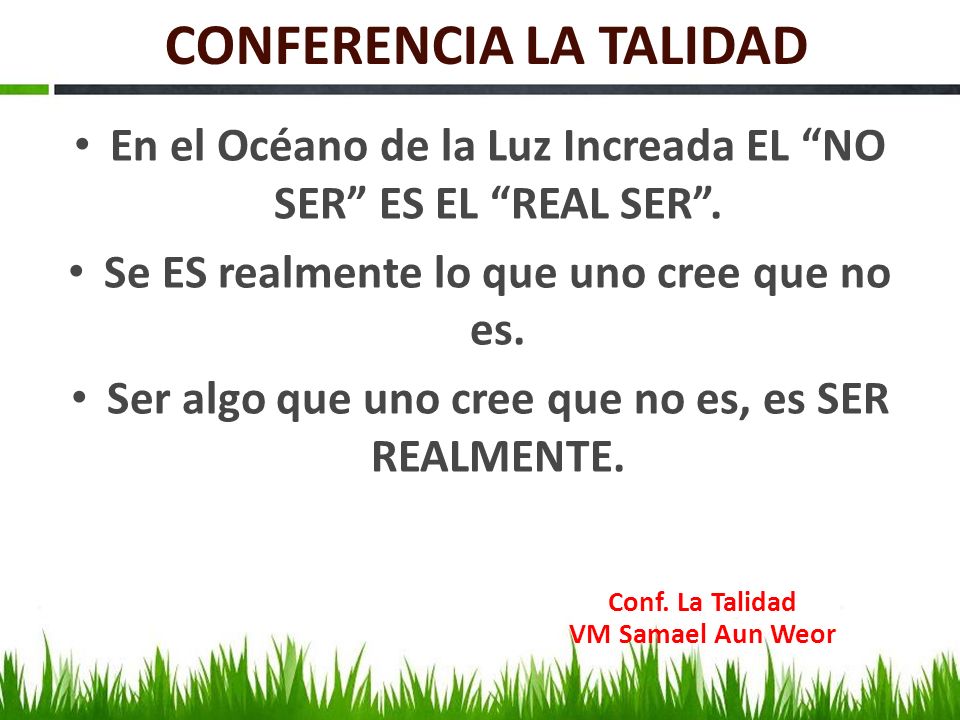 CONFERENCIA LA TALIDAD

• En el Océano de la Luz Increada EL “NO SER” ES EL “REAL SER”.

• Se ES realmente lo que uno cree que no es.

• Ser algo que uno cree que no es, es SER REALMENTE.

Conf. La Talidad
VM Samael Aun Weor